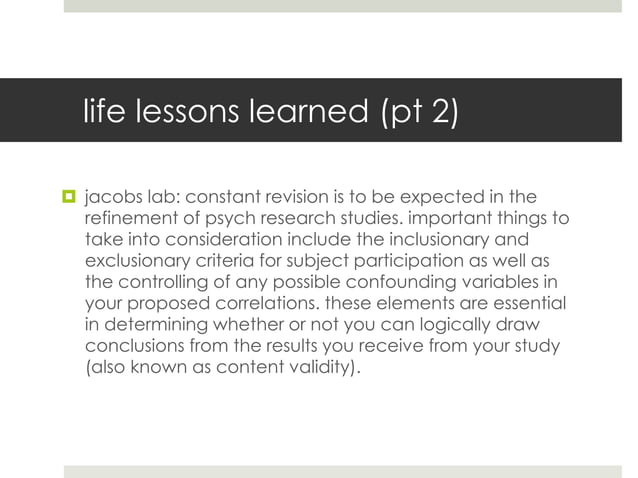 life lessons learned (pt 2)

jacobs lab: constant revision is to be expected in the refinement of psych research studies. important things to take into consideration include the inclusionary and exclusionary criteria for subject participation as well as the controlling of any possible confounding variables in your proposed correlations. these elements are essential in determining whether or not you can logically draw conclusions from the results you receive from your study (also known as content validity).